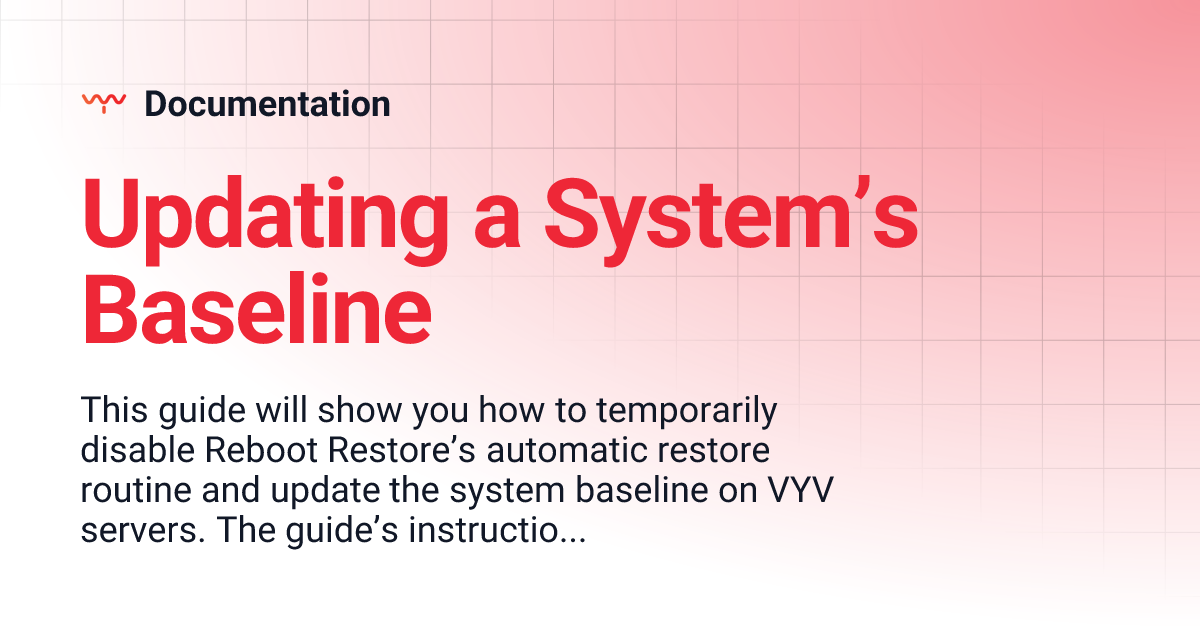 Documentation

Updating a System’s Baseline

This guide will show you how to temporarily disable Reboot Restore’s automatic restore routine and update the system baseline on VYV servers. The guide’s instructio...